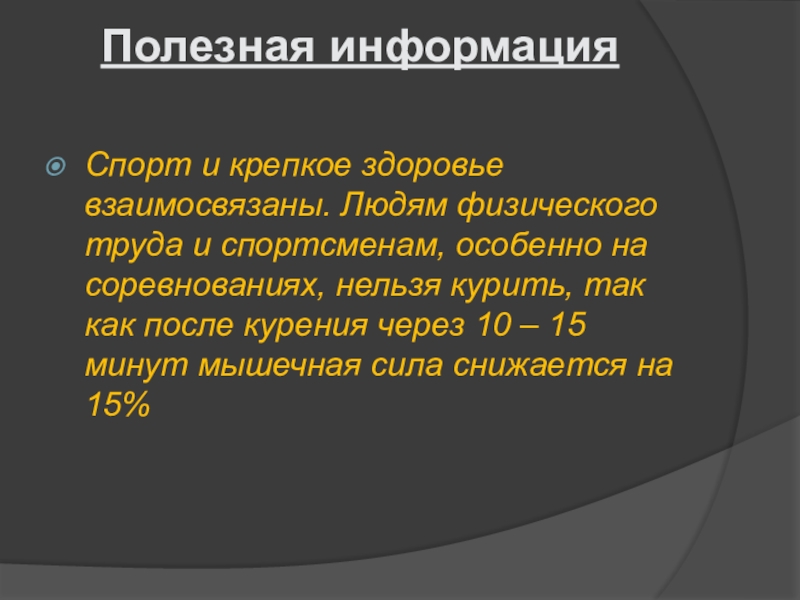 Полезная информация

Спорт и крепкое здоровье взаимосвязаны. Людям физического труда и спортсменам, особенно на соревнованиях, нельзя курить, так как после курения через 10 – 15 минут мышечная сила снижается на 15%